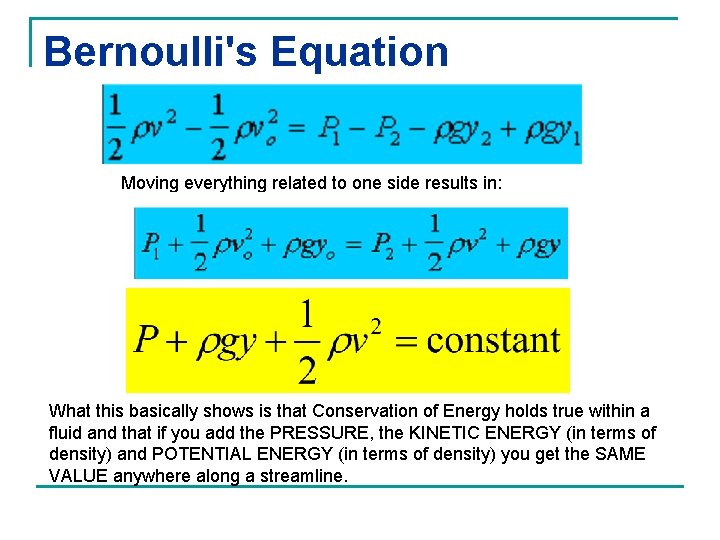 Bernoulli's Equation

$\frac{1}{2}\rho v^2 - \frac{1}{2}\rho v_o^2 = P_1 - P_2 - \rho g y_2 + \rho g y_1$

Moving everything related to one side results in:

$P_1 + \frac{1}{2}\rho v_o^2 + \rho g y_o = P_2 + \frac{1}{2}\rho v^2 + \rho g y$

$P + \rho g y + \frac{1}{2}\rho v^2 = \text{constant}$

What this basically shows is that Conservation of Energy holds true within a fluid and that if you add the PRESSURE, the KINETIC ENERGY (in terms of density) and POTENTIAL ENERGY (in terms of density) you get the SAME VALUE anywhere along a streamline.